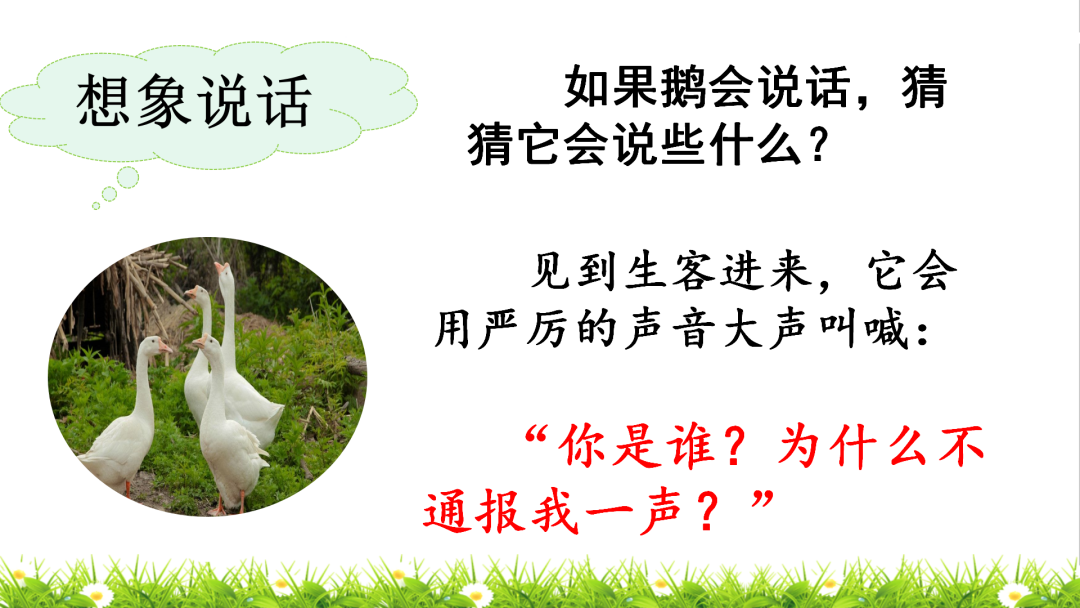 想象说话

如果鹅会说话，猜猜它会说些什么？

见到生客进来，它会用严厉的声音大声叫喊：

“你是谁？为什么不通报我一声？”